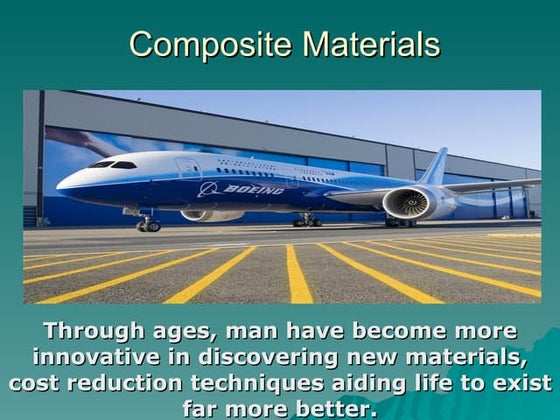 Composite Materials

BOEING

Through ages, man have become more innovative in discovering new materials, cost reduction techniques aiding life to exist far more better.